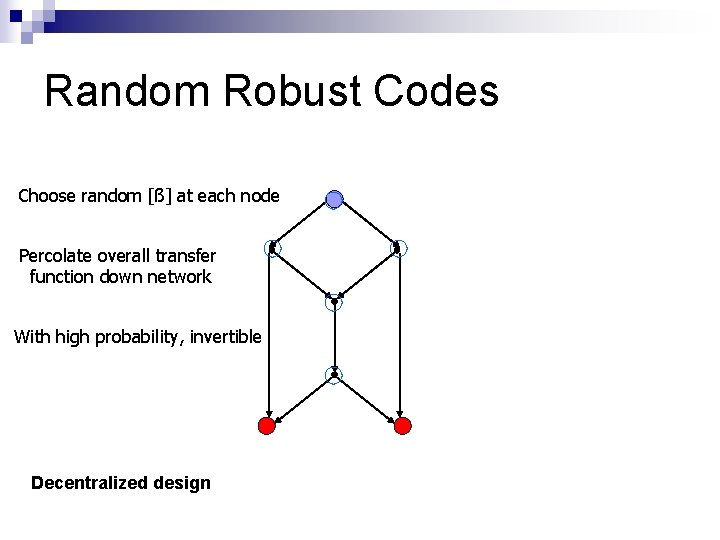 Random Robust Codes

Choose random [ß] at each node

Percolate overall transfer function down network

With high probability, invertible

Decentralized design